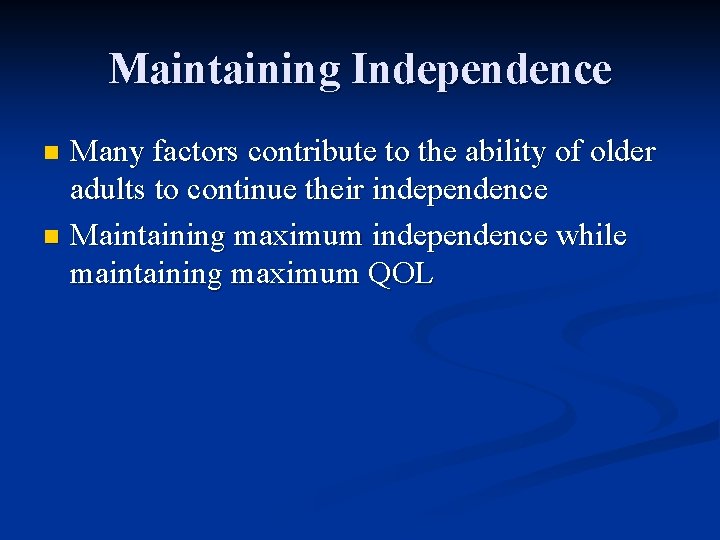 Maintaining Independence

- Many factors contribute to the ability of older adults to continue their independence
- Maintaining maximum independence while maintaining maximum QOL